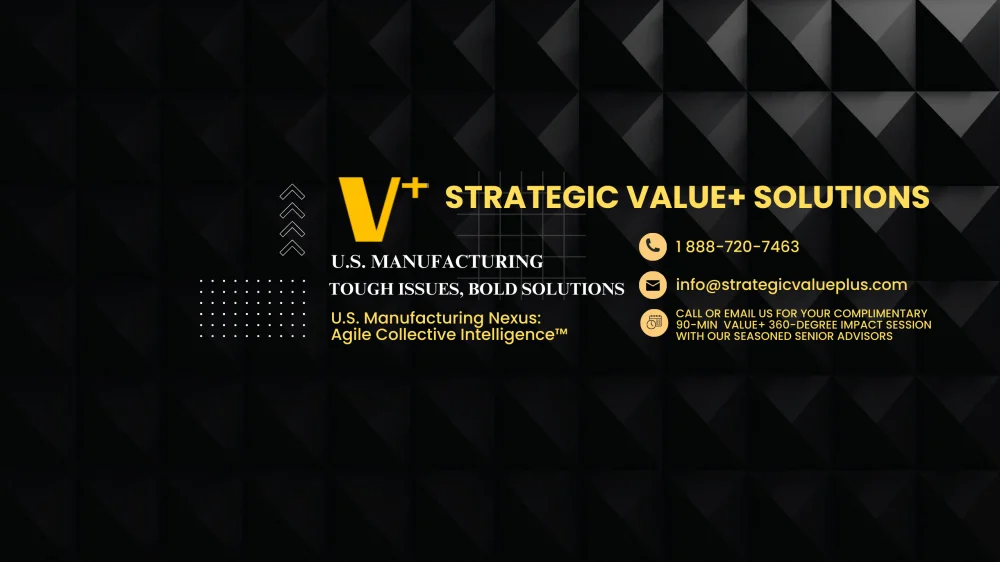 V+

STRATEGIC VALUE+ SOLUTIONS

U.S. MANUFACTURING

TOUGH ISSUES, BOLD SOLUTIONS

U.S. Manufacturing Nexus: Agile Collective Intelligence™

1 888-720-7463

info@strategicvalueplus.com

CALL OR EMAIL US FOR YOUR COMPLIMENTARY 90-MIN VALUE+ 360-DEGREE IMPACT SESSION WITH OUR SEASONED SENIOR ADVISORS